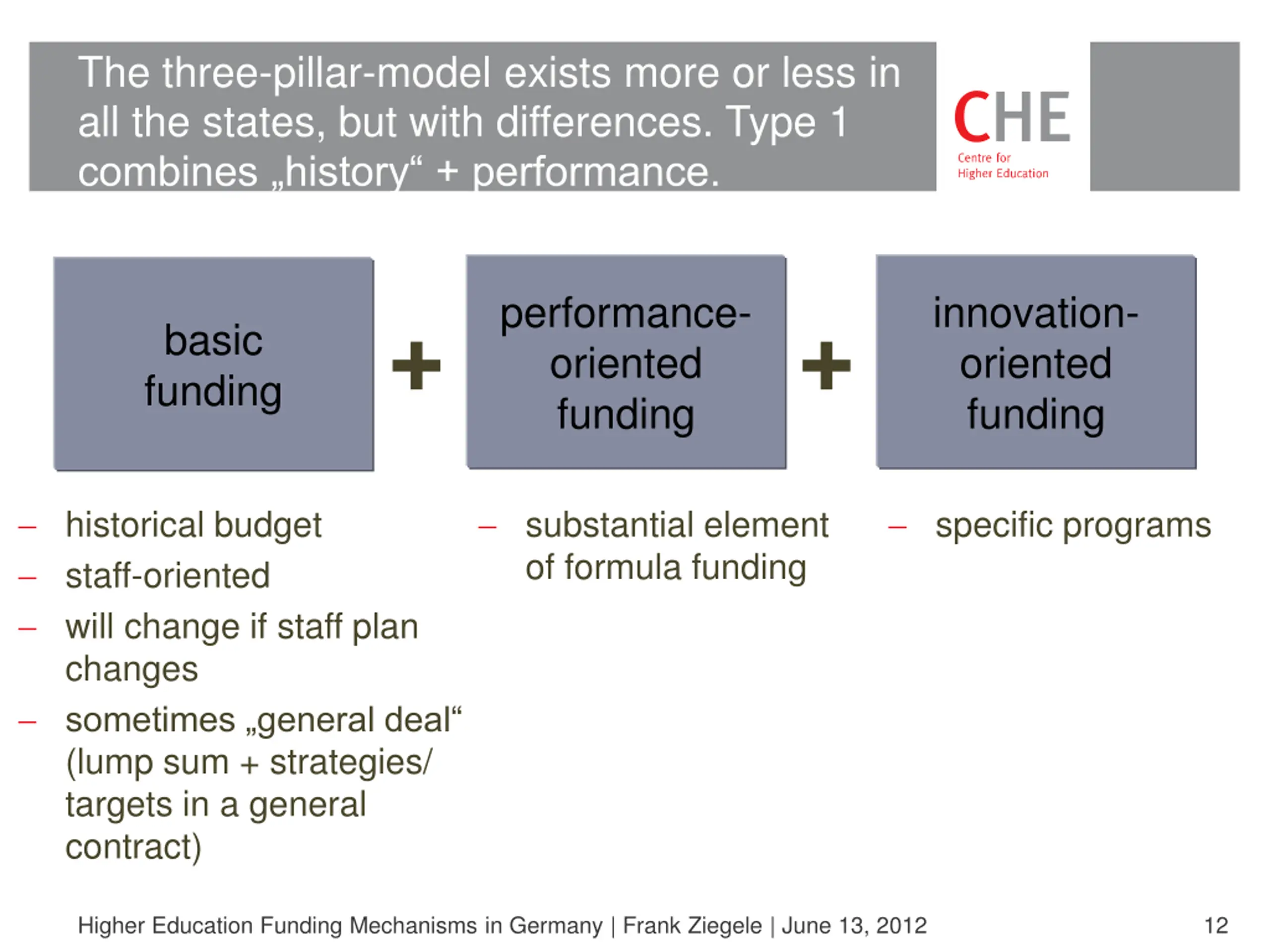 The three-pillar-model exists more or less in all the states, but with differences. Type 1 combines „history“ + performance.

CHE
Centre for Higher Education

basic funding

+

performance-oriented funding

+

innovation-oriented funding

– historical budget
– staff-oriented
– will change if staff plan changes
– sometimes „general deal“ (lump sum + strategies/ targets in a general contract)

– substantial element of formula funding

– specific programs

Higher Education Funding Mechanisms in Germany | Frank Ziegele | June 13, 2012

12